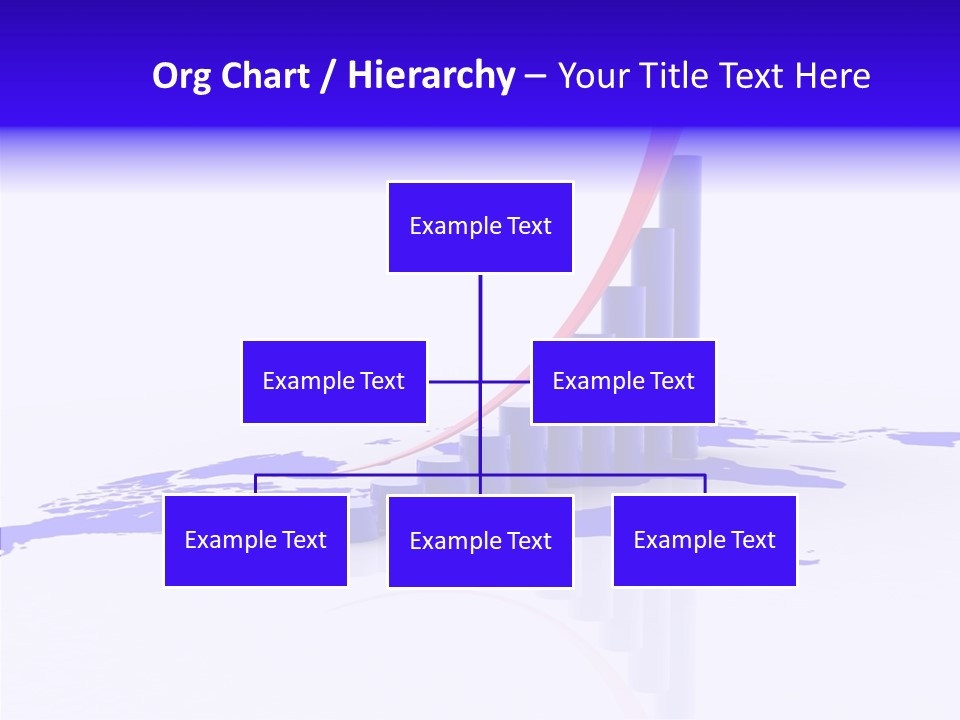 Org Chart / Hierarchy – Your Title Text Here

Example Text

Example Text

Example Text

Example Text

Example Text

Example Text